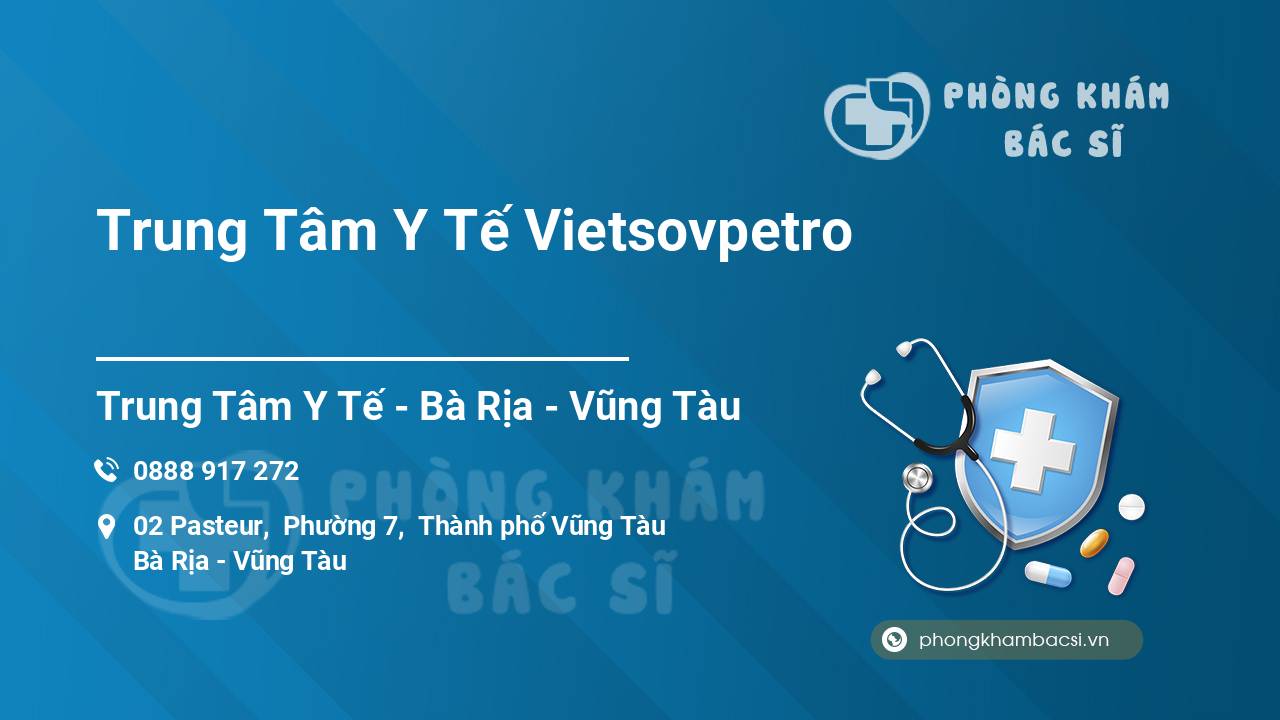 PHÒNG KHÁM BÁC SĨ

Trung Tâm Y Tế Vietsovpetro

Trung Tâm Y Tế - Bà Rịa - Vũng Tàu

0888 917 272

02 Pasteur, Phường 7, Thành phố Vũng Tàu
Bà Rịa - Vũng Tàu

PHÒNG KHÁM BÁC SĨ

phongkhambacsi.vn